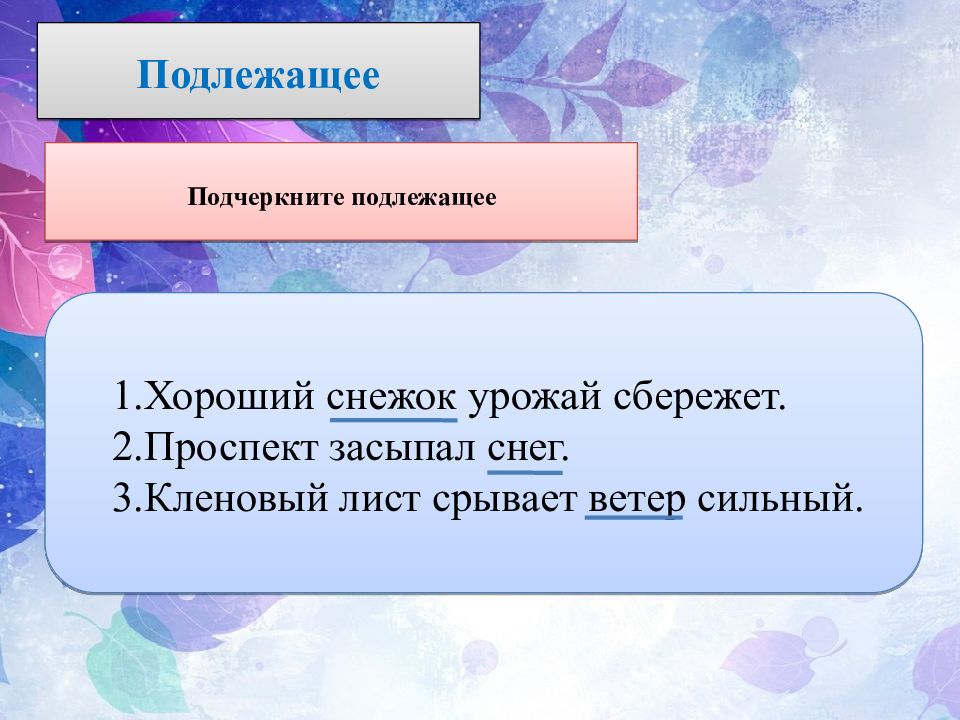 Подлежащее

Подчеркните подлежащее

1.Хороший снежок урожай сбережет.
2.Проспект засыпал снег.
3.Кленовый лист срывает ветер сильный.